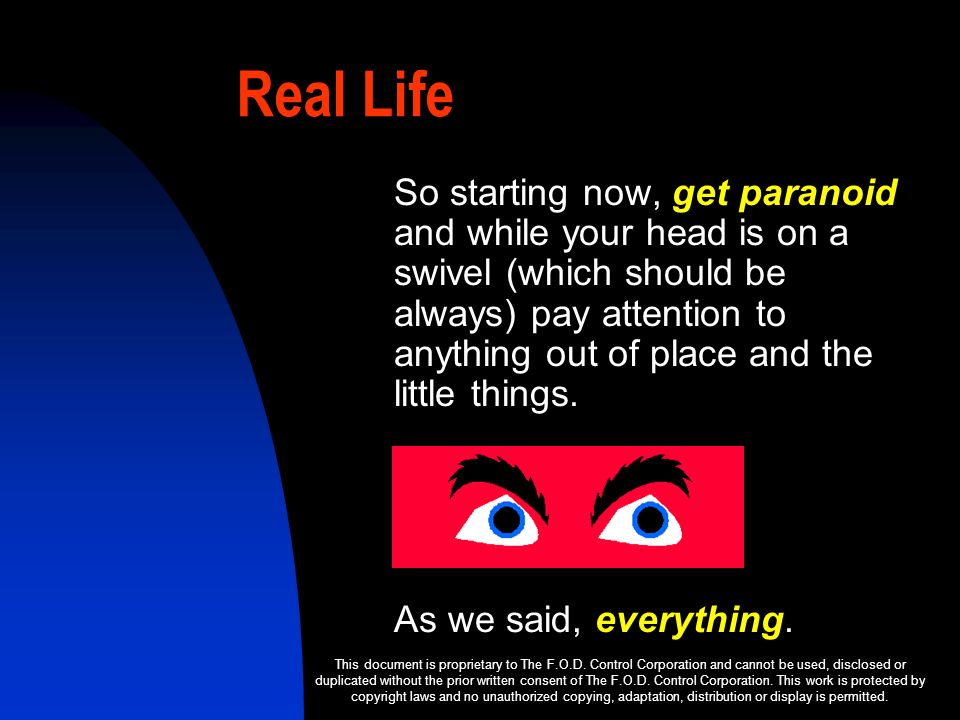 Real Life

So starting now, get paranoid and while your head is on a swivel (which should be always) pay attention to anything out of place and the little things.

As we said, everything.

This document is proprietary to The F.O.D. Control Corporation and cannot be used, disclosed or duplicated without the prior written consent of The F.O.D. Control Corporation. This work is protected by copyright laws and no unauthorized copying, adaptation, distribution or display is permitted.